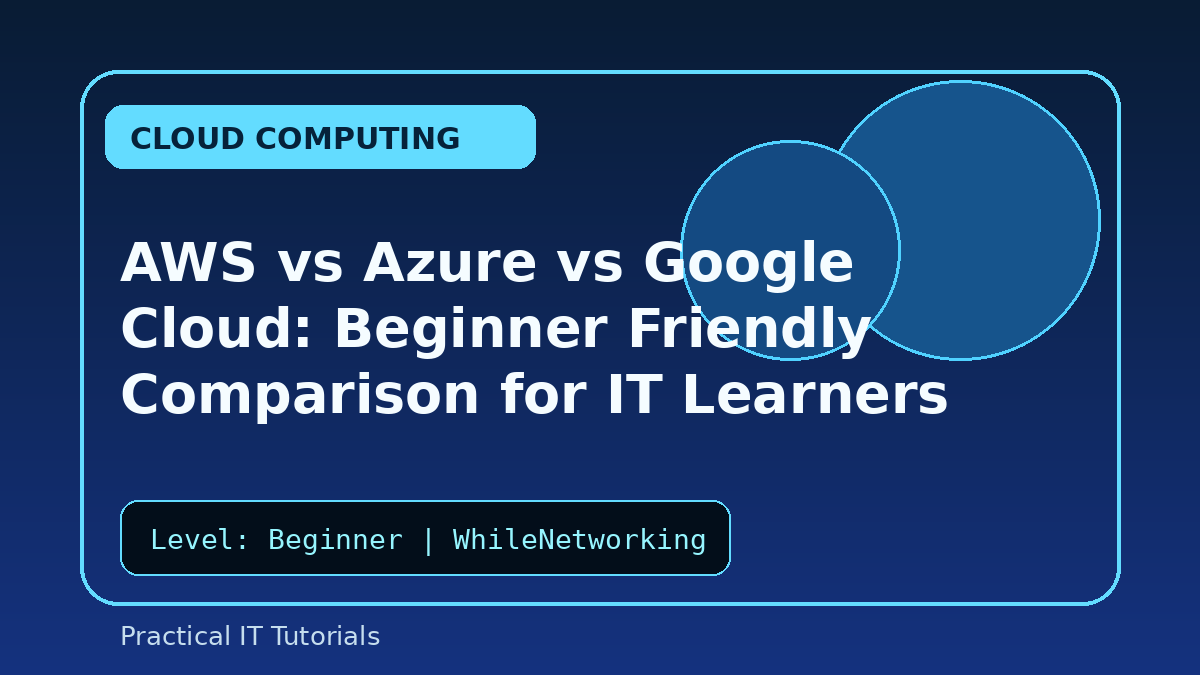 CLOUD COMPUTING

AWS vs Azure vs Google Cloud: Beginner Friendly Comparison for IT Learners

Level: Beginner | WhileNetworking

Practical IT Tutorials